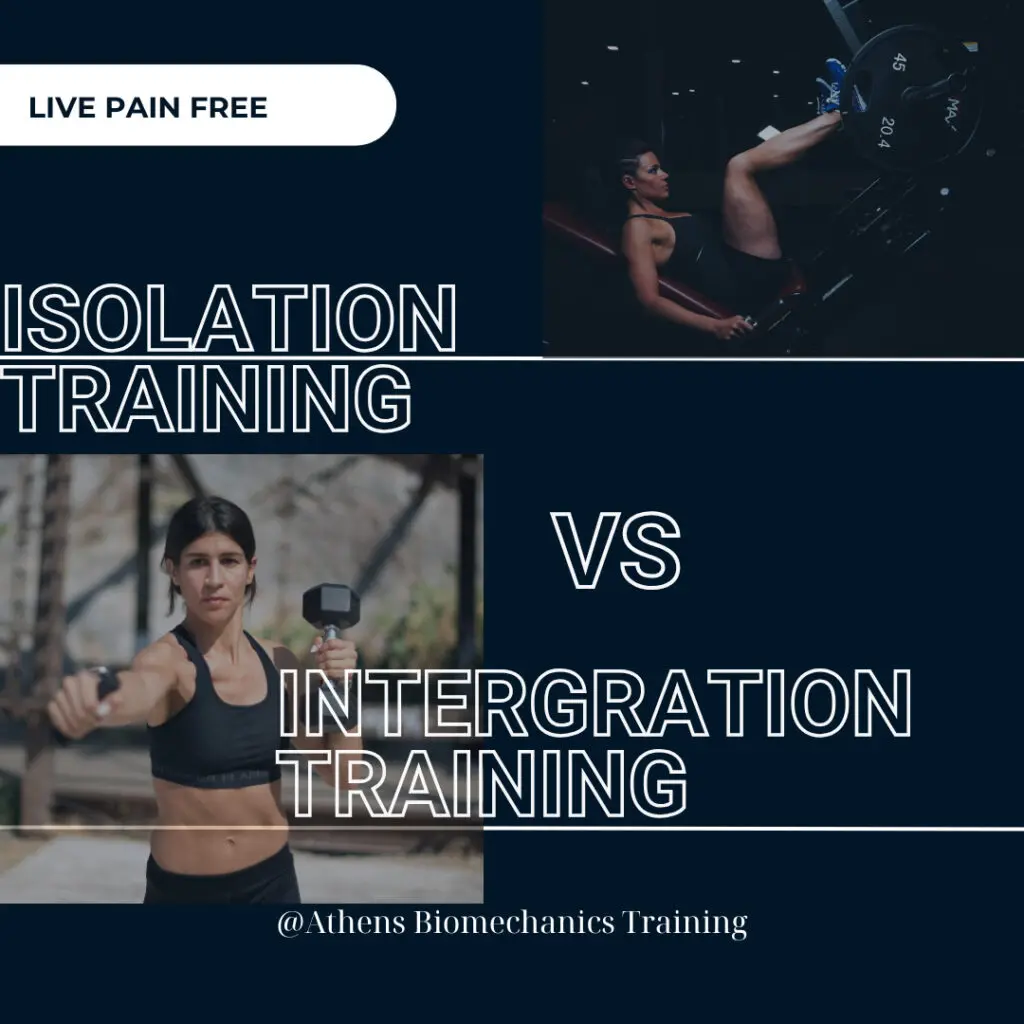 LIVE PAIN FREE

45
20.4

ISOLATION TRAINING

VS

INTERGRATION TRAINING

@Athens Biomechanics Training